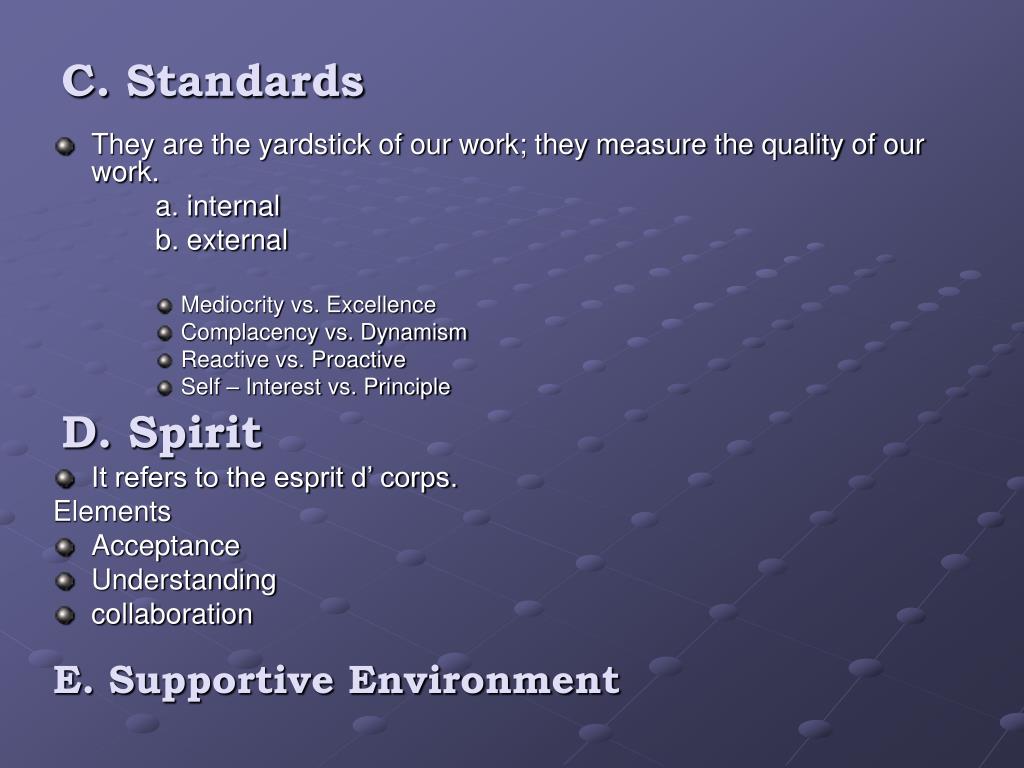 C. Standards

They are the yardstick of our work; they measure the quality of our work.

a. internal

b. external

Mediocrity vs. Excellence
Complacency vs. Dynamism
Reactive vs. Proactive
Self – Interest vs. Principle

D. Spirit

It refers to the esprit d’ corps.

Elements

Acceptance
Understanding
collaboration

E. Supportive Environment